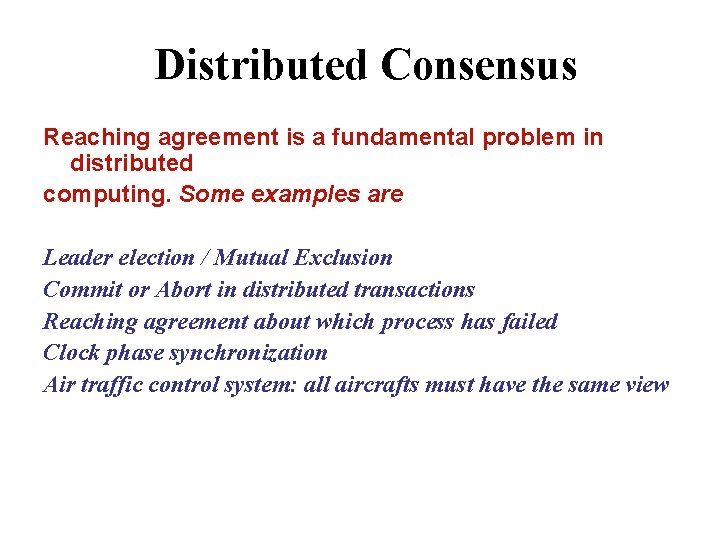 Distributed Consensus

Reaching agreement is a fundamental problem in distributed
computing. Some examples are

Leader election / Mutual Exclusion
Commit or Abort in distributed transactions
Reaching agreement about which process has failed
Clock phase synchronization
Air traffic control system: all aircrafts must have the same view